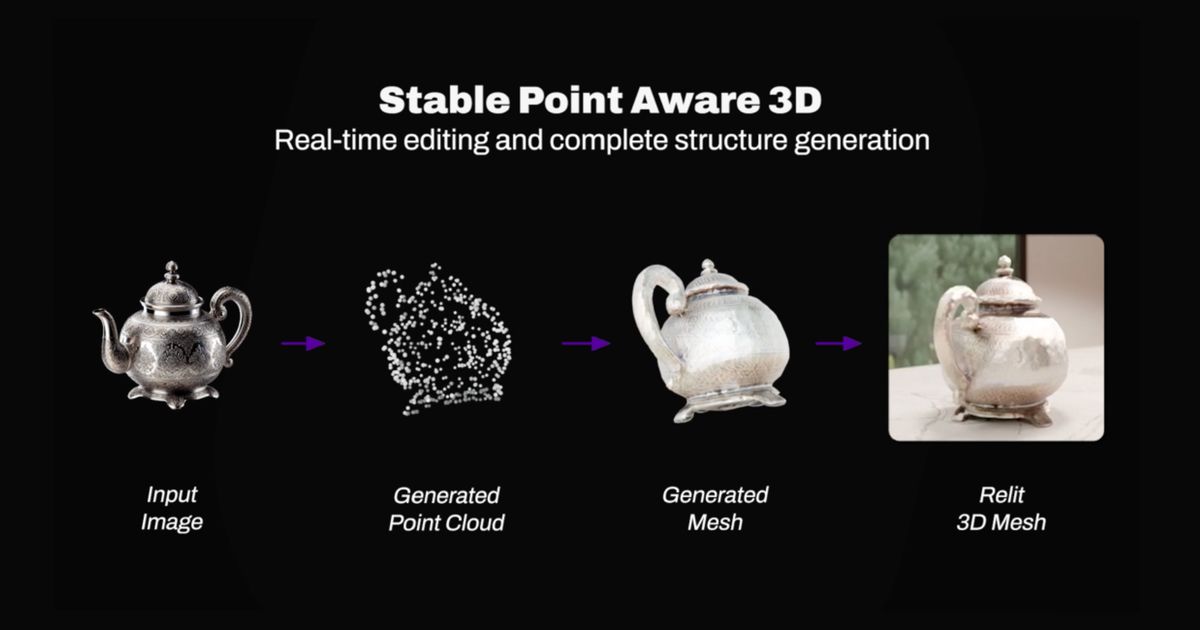 Stable Point Aware 3D
Real-time editing and complete structure generation

Input Image

Generated Point Cloud

Generated Mesh

Relit 3D Mesh